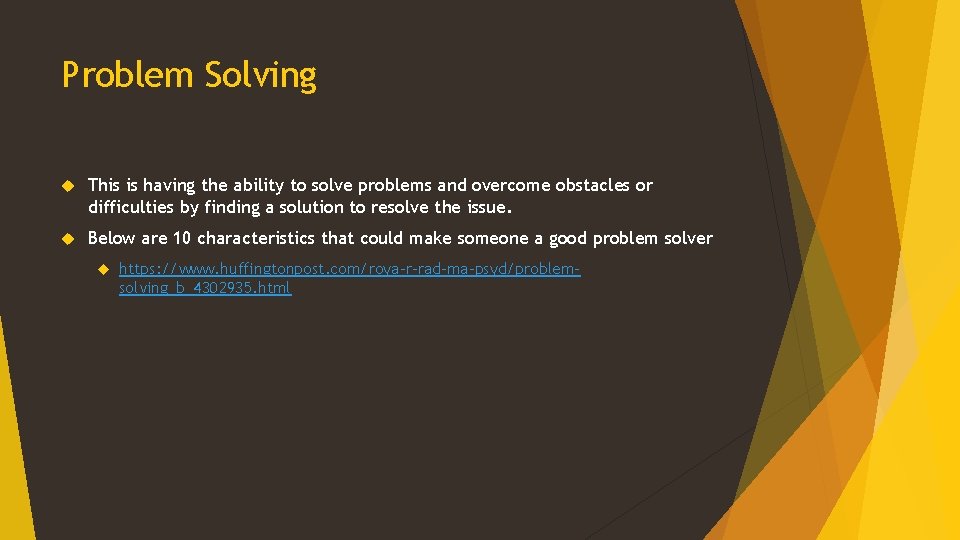 Problem Solving

This is having the ability to solve problems and overcome obstacles or difficulties by finding a solution to resolve the issue.

Below are 10 characteristics that could make someone a good problem solver

https://www.huffingtonpost.com/roya-r-rad-ma-psyd/problem-solving_b_4302935.html